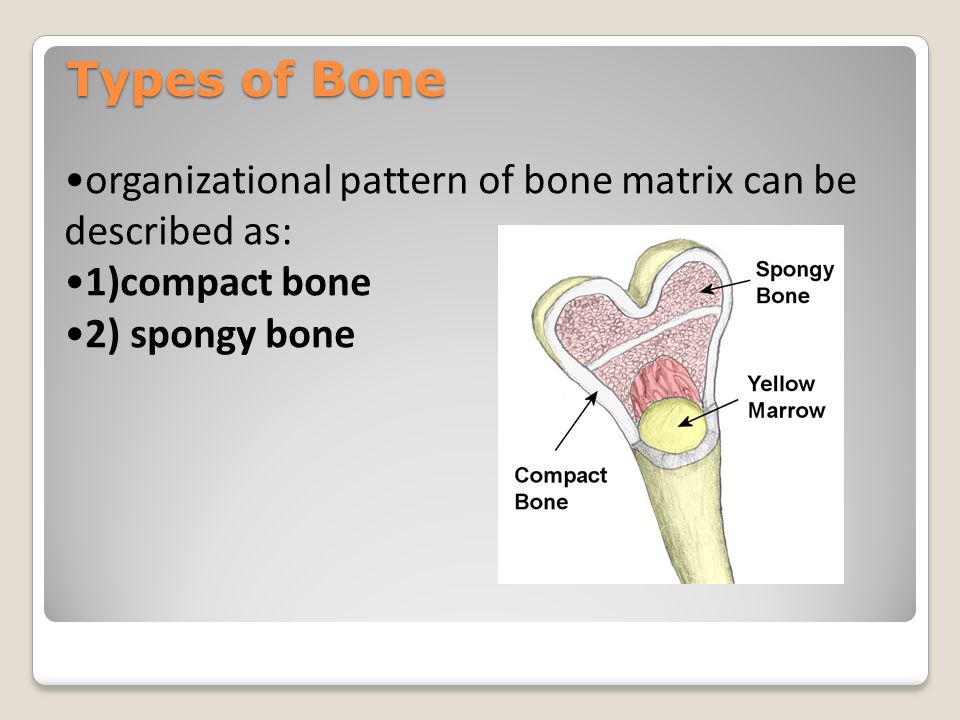 Types of Bone

•organizational pattern of bone matrix can be described as:
•1)compact bone
•2) spongy bone

Spongy Bone
Yellow Marrow
Compact Bone